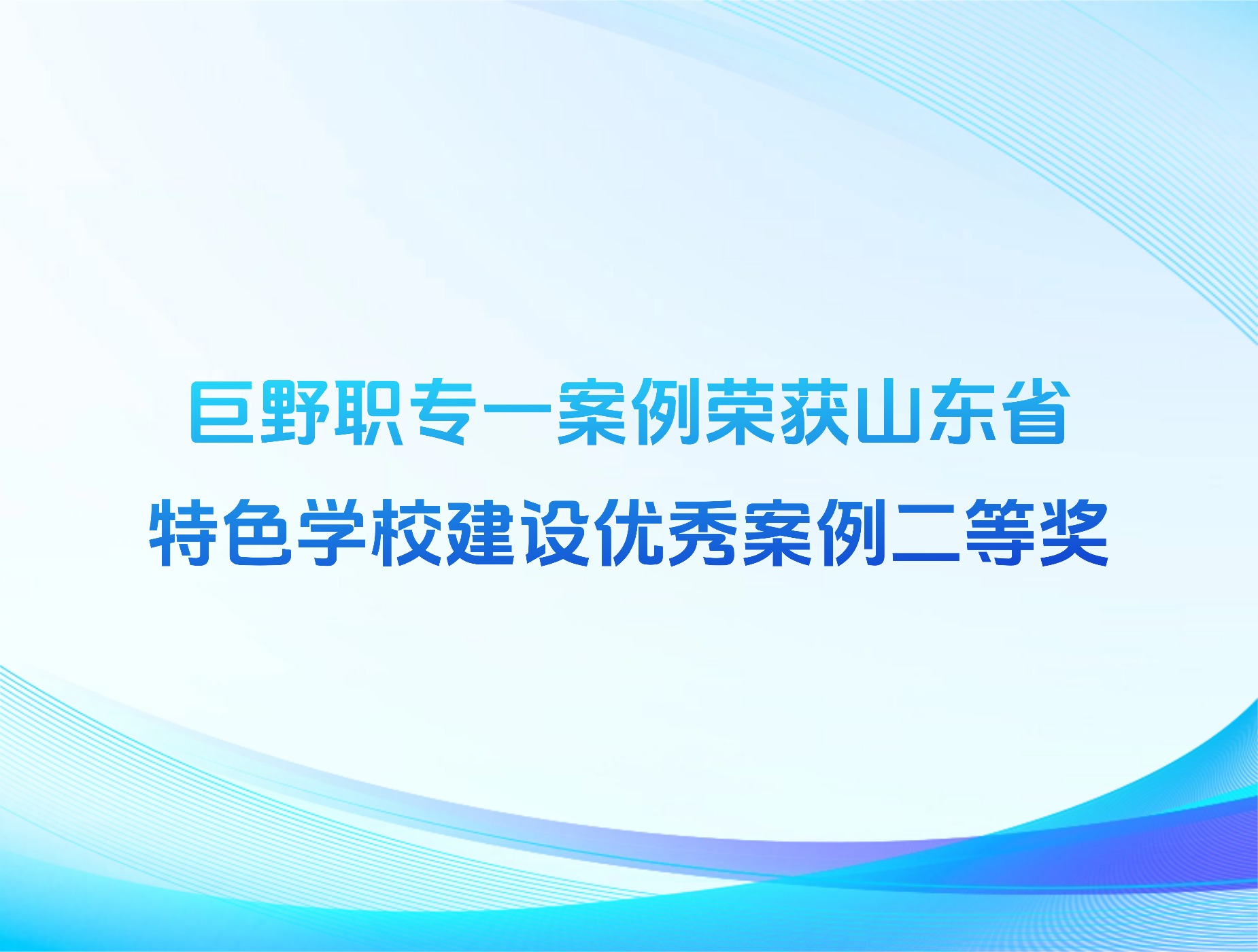 巨野职专一案例荣获山东省
特色学校建设优秀案例二等奖